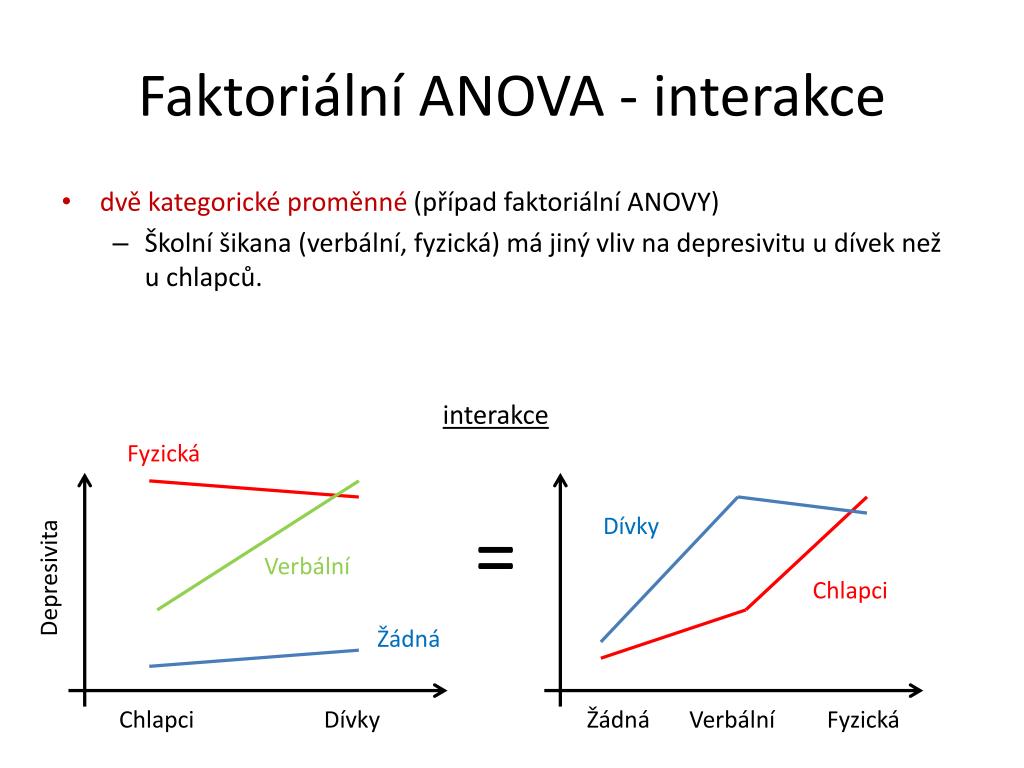 Faktoriální ANOVA - interakce

• dvě kategorické proměnné (případ faktoriální ANOVY)
– Školní šikana (verbální, fyzická) má jiný vliv na depresivitu u dívek než u chlapců.

interakce

Fyzická
Depresivita
Verbální
Žádná
Chlapci
Dívky

=

Dívky
Chlapci
Žádná
Verbální
Fyzická